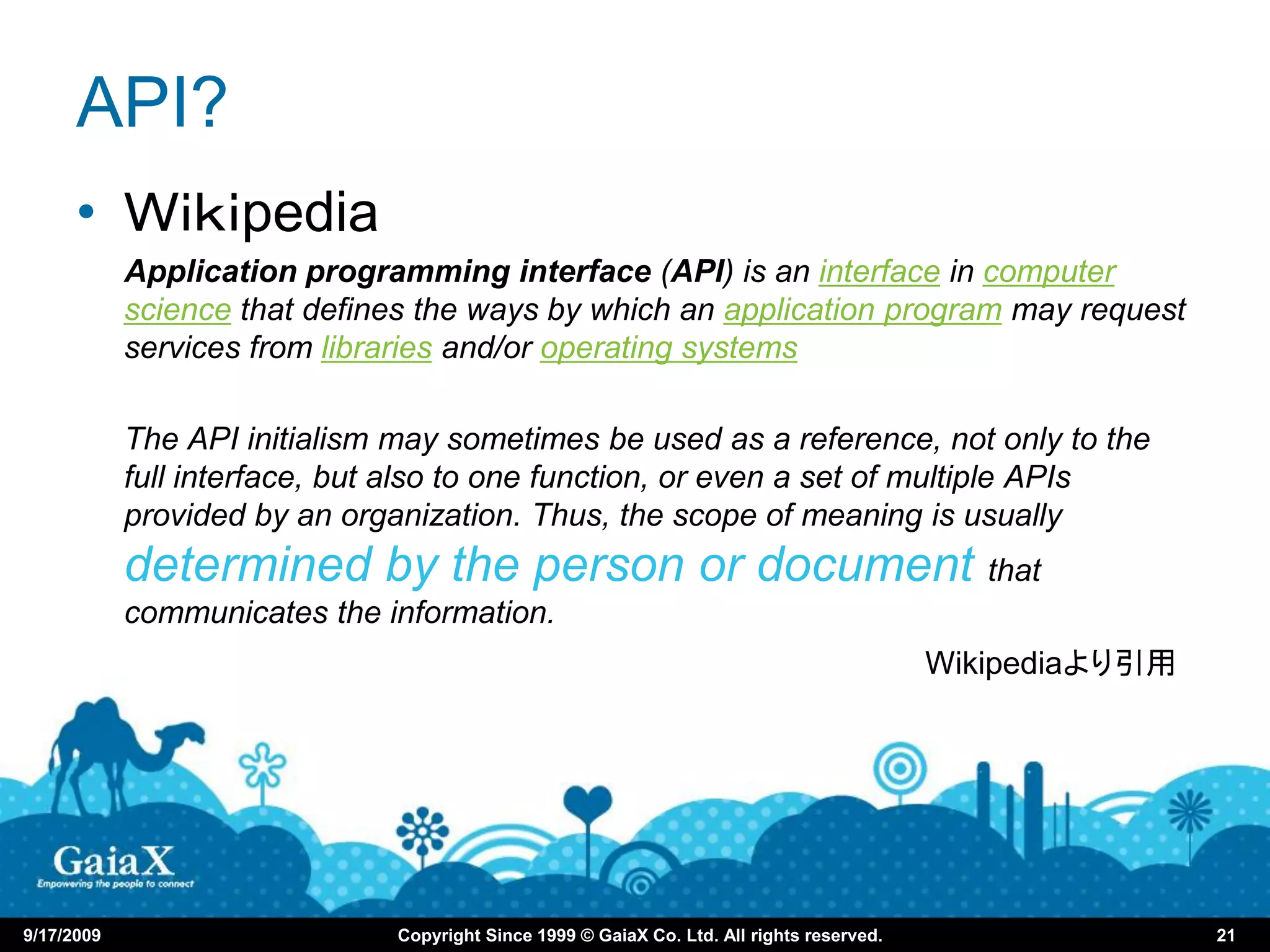 API?

• Wikipedia

Application programming interface (API) is an interface in computer science that defines the ways by which an application program may request services from libraries and/or operating systems

The API initialism may sometimes be used as a reference, not only to the full interface, but also to one function, or even a set of multiple APIs provided by an organization. Thus, the scope of meaning is usually determined by the person or document that communicates the information.

Wikipediaより引用

GaiaX
Empowering the people to connect

9/17/2009 Copyright Since 1999 © GaiaX Co. Ltd. All rights reserved. 21